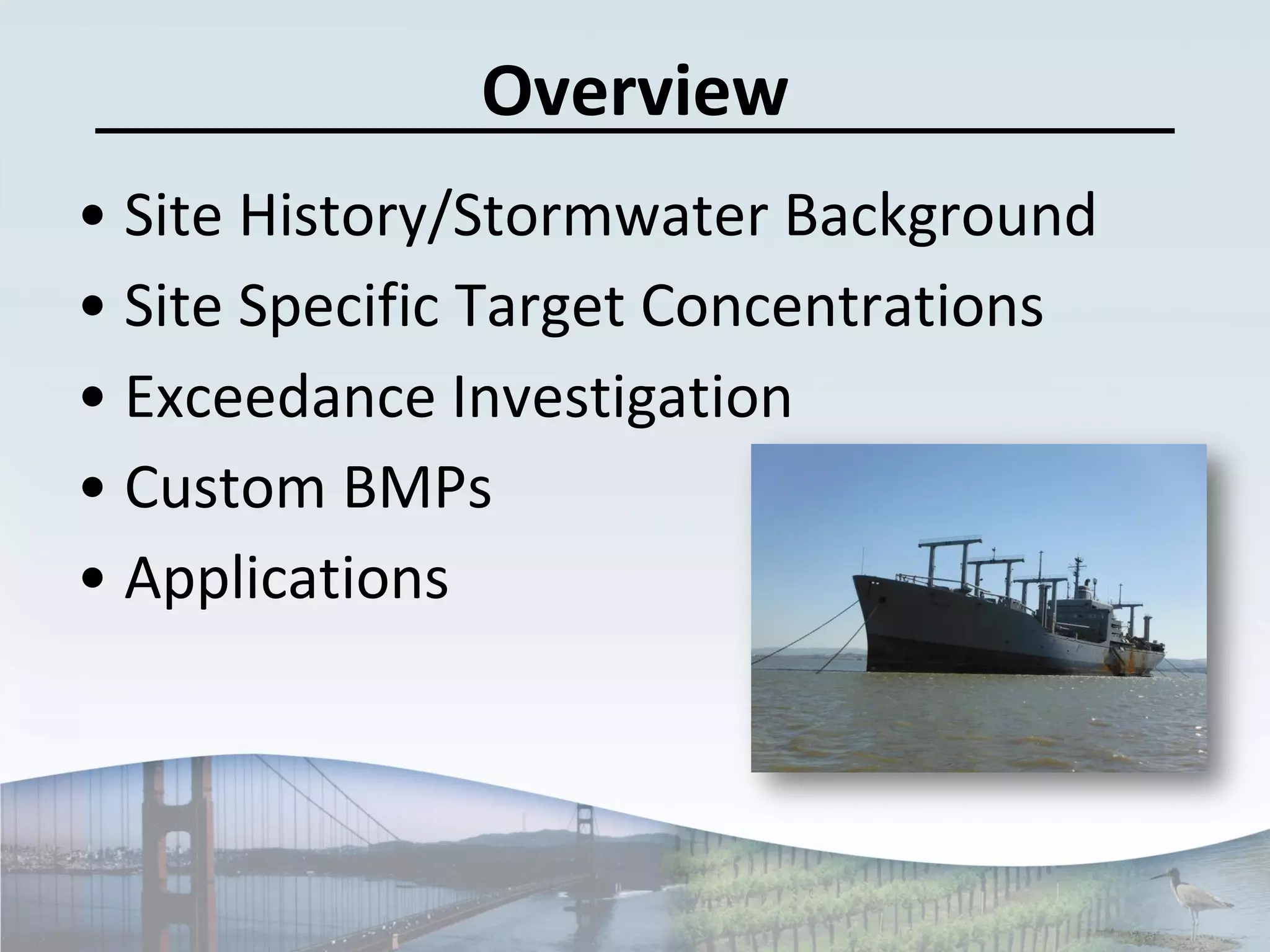 Overview

• Site History/Stormwater Background
• Site Specific Target Concentrations
• Exceedance Investigation
• Custom BMPs
• Applications